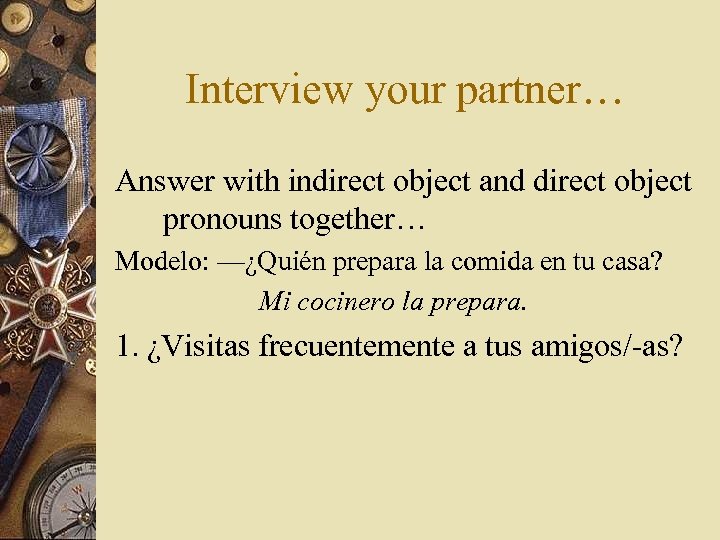 Interview your partner…

Answer with indirect object and direct object pronouns together…

Modelo: —¿Quién prepara la comida en tu casa?

Mi cocinero la prepara.

1. ¿Visitas frecuentemente a tus amigos/-as?